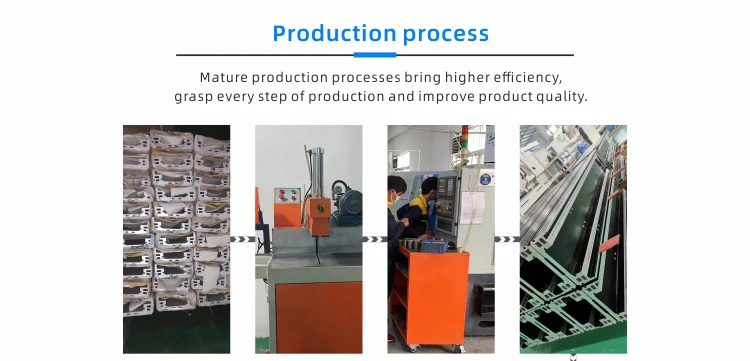 Production process

Mature production processes bring higher efficiency, grasp every step of production and improve product quality.